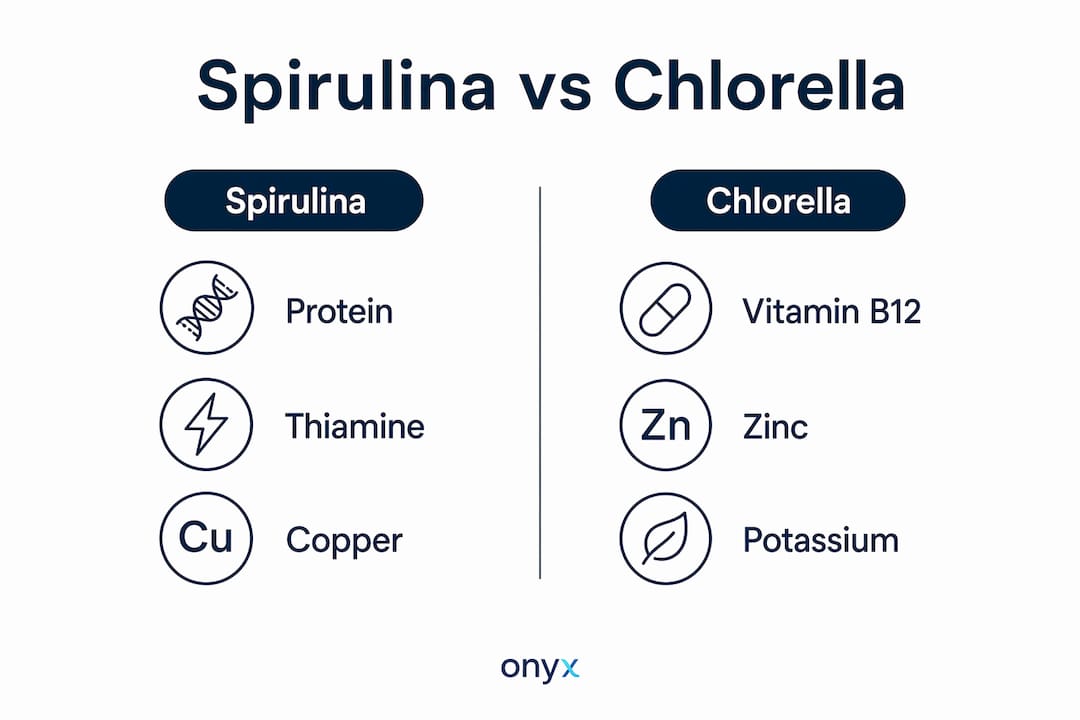 Spirulina vs Chlorella

Spirulina

Protein

Thiamine

Cu Copper

Chlorella

Vitamin B12

Zn Zinc

Potassium

onyx